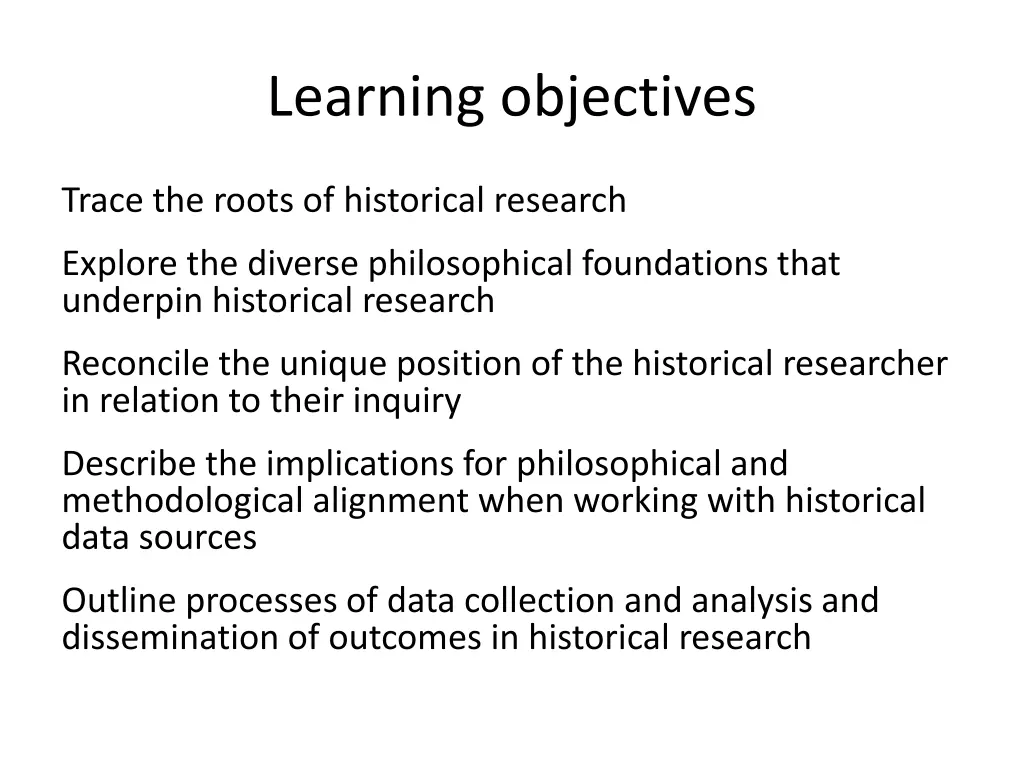 Learning objectives

Trace the roots of historical research

Explore the diverse philosophical foundations that underpin historical research

Reconcile the unique position of the historical researcher in relation to their inquiry

Describe the implications for philosophical and methodological alignment when working with historical data sources

Outline processes of data collection and analysis and dissemination of outcomes in historical research